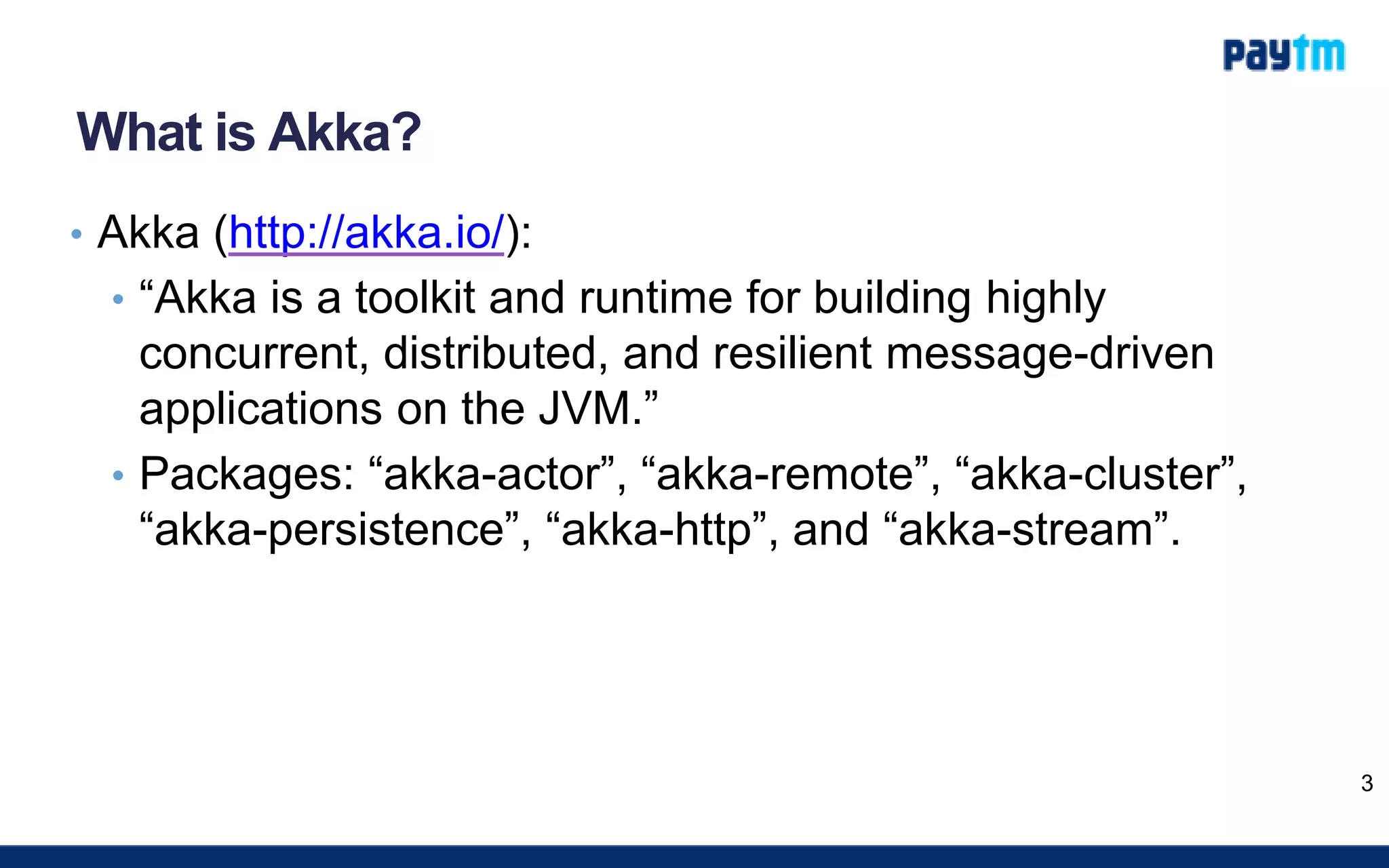 Paytm

What is Akka?

• Akka (http://akka.io/):
  • “Akka is a toolkit and runtime for building highly concurrent, distributed, and resilient message-driven applications on the JVM.”
  • Packages: “akka-actor”, “akka-remote”, “akka-cluster”, “akka-persistence”, “akka-http”, and “akka-stream”.

3